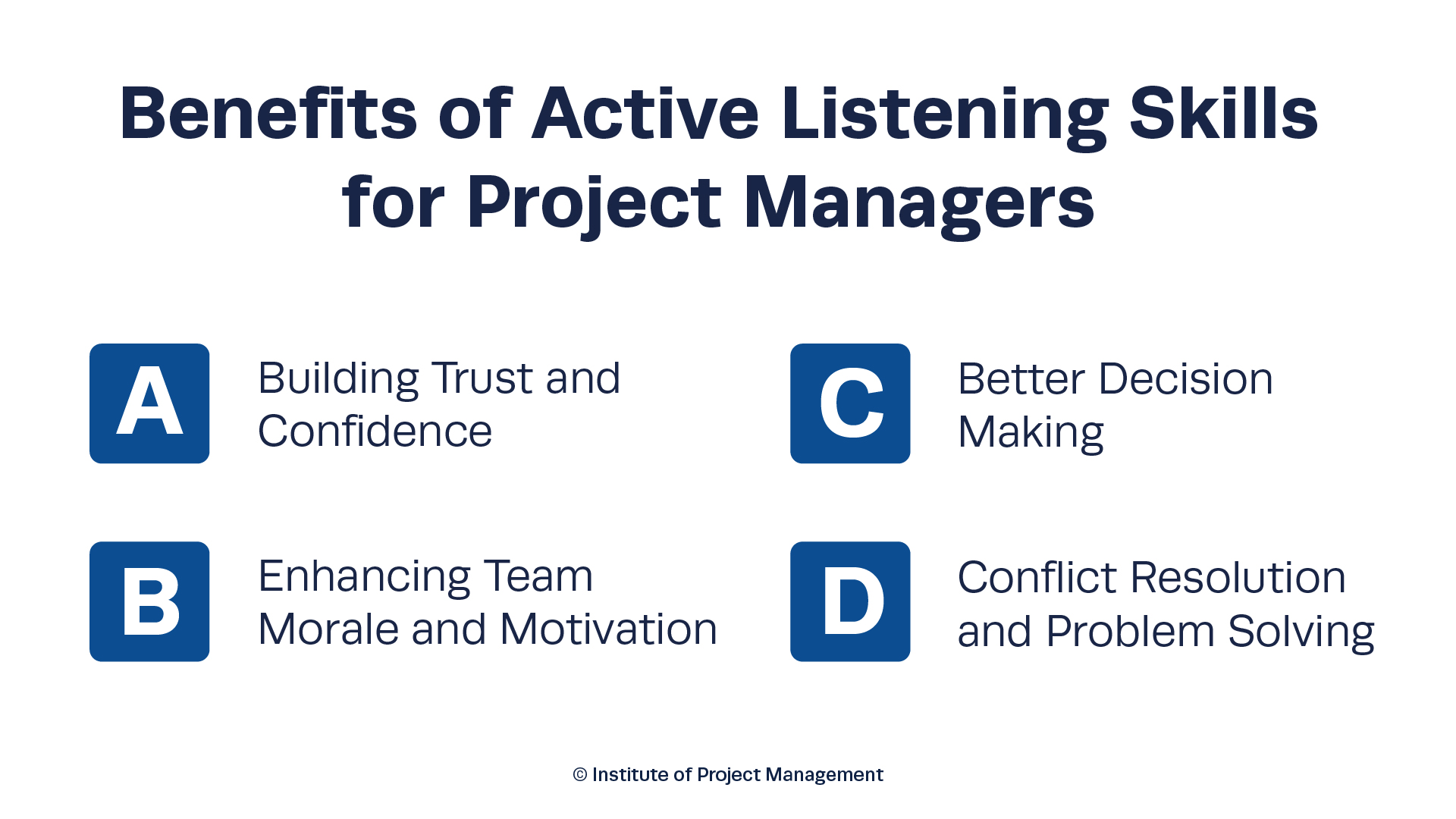 Benefits of Active Listening Skills for Project Managers

A Building Trust and Confidence

B Enhancing Team Morale and Motivation

C Better Decision Making

D Conflict Resolution and Problem Solving

© Institute of Project Management